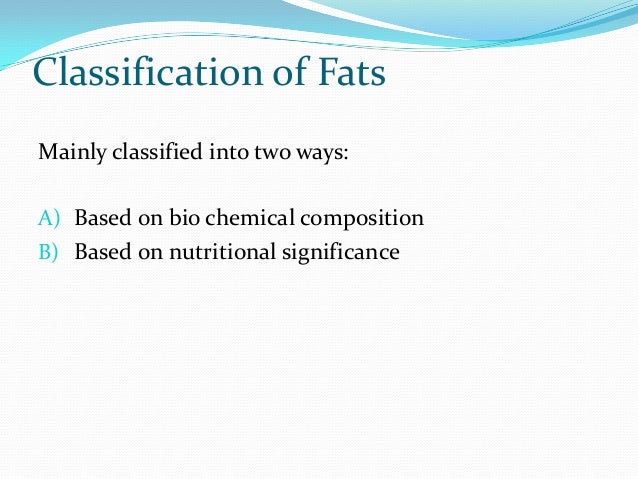 Classification of Fats

Mainly classified into two ways:

A) Based on bio chemical composition
B) Based on nutritional significance